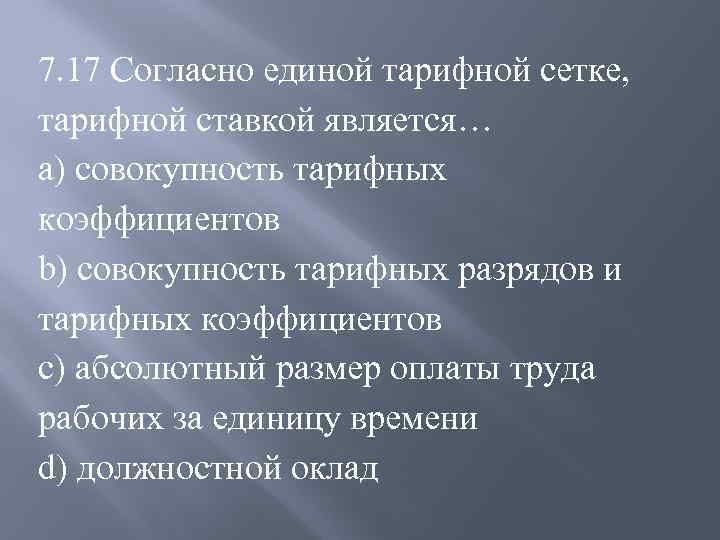 7.17 Согласно единой тарифной сетке, тарифной ставкой является…
a) совокупность тарифных коэффициентов
b) совокупность тарифных разрядов и тарифных коэффициентов
c) абсолютный размер оплаты труда рабочих за единицу времени
d) должностной оклад